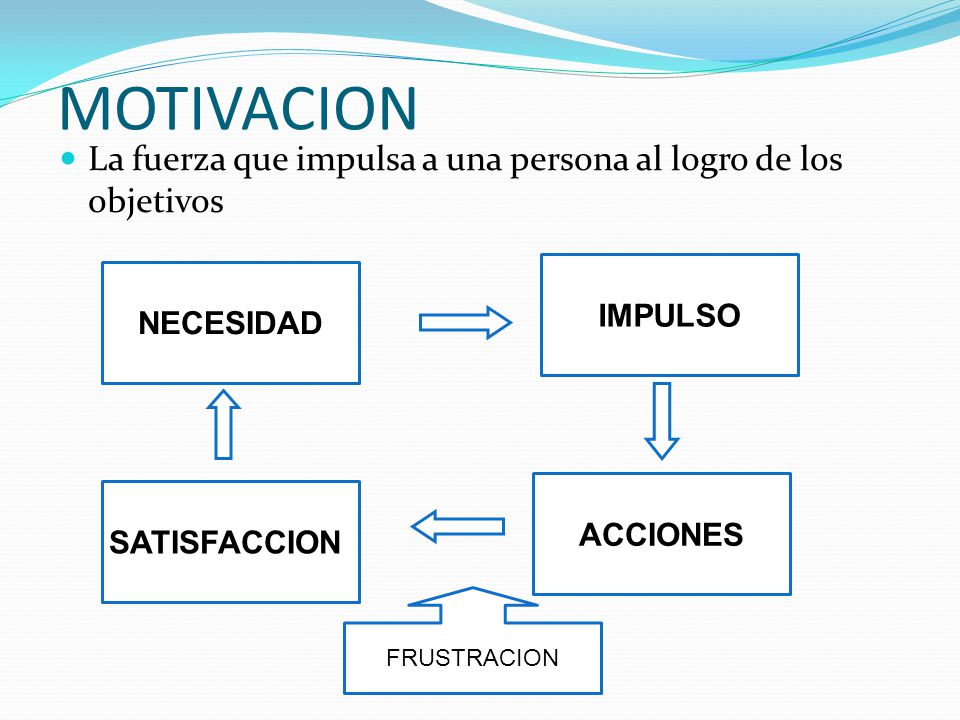 MOTIVACION

La fuerza que impulsa a una persona al logro de los objetivos

NECESIDAD

IMPULSO

ACCIONES

SATISFACCION

FRUSTRACION